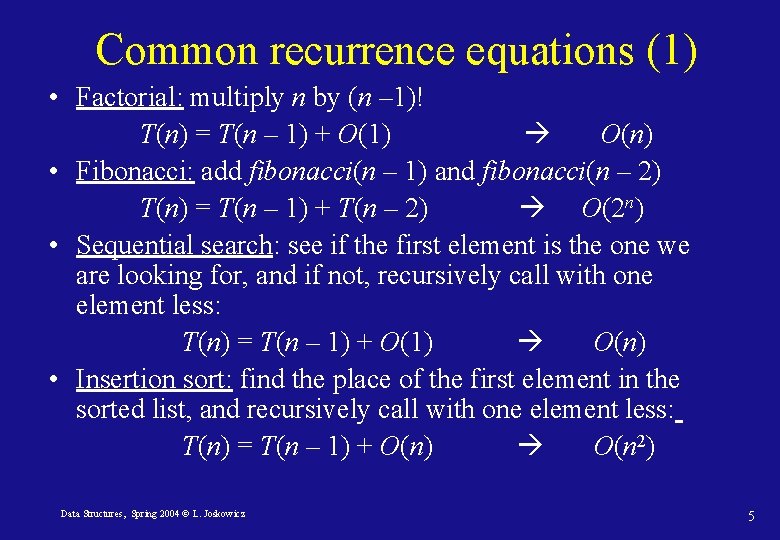 Common recurrence equations (1)

• Factorial: multiply $n$ by $(n-1)!$

$T(n) = T(n-1) + O(1)$ → $O(n)$

• Fibonacci: add $fibonacci(n-1)$ and $fibonacci(n-2)$

$T(n) = T(n-1) + T(n-2)$ → $O(2^n)$

• Sequential search: see if the first element is the one we are looking for, and if not, recursively call with one element less:

$T(n) = T(n-1) + O(1)$ → $O(n)$

• Insertion sort: find the place of the first element in the sorted list, and recursively call with one element less:

$T(n) = T(n-1) + O(n)$ → $O(n^2)$

Data Structures, Spring 2004 © L. Joskowicz

5